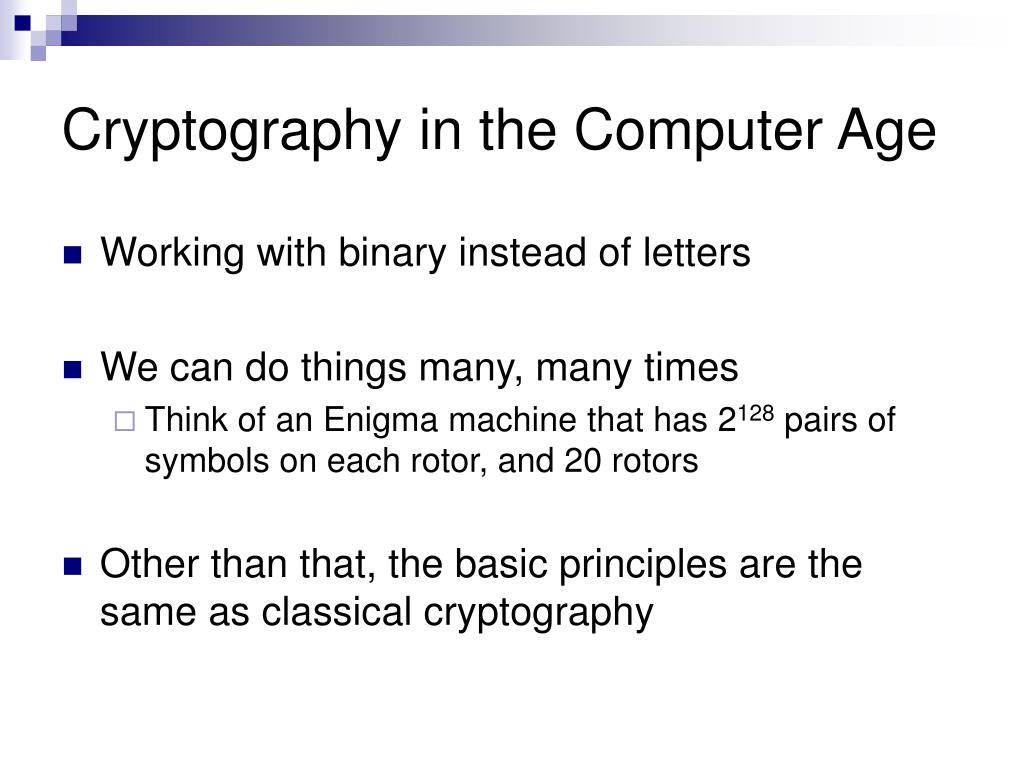 Cryptography in the Computer Age

Working with binary instead of letters

We can do things many, many times

Think of an Enigma machine that has $2^{128}$ pairs of symbols on each rotor, and 20 rotors

Other than that, the basic principles are the same as classical cryptography